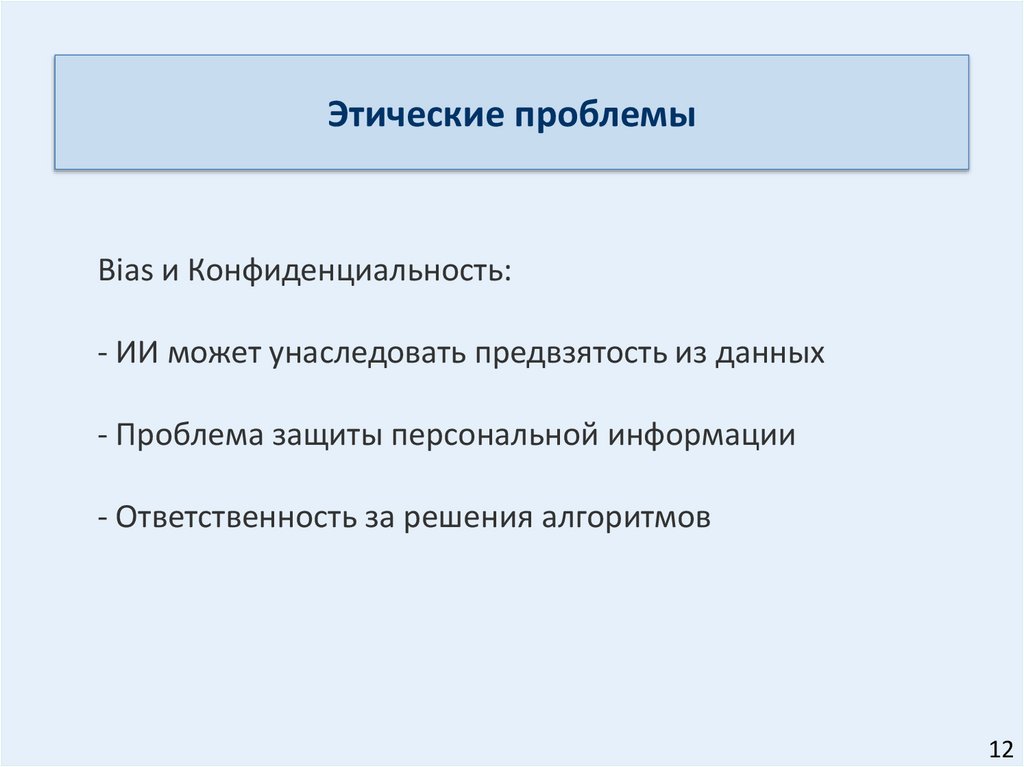 Этические проблемы

Bias и Конфиденциальность:

- ИИ может унаследовать предвзятость из данных

- Проблема защиты персональной информации

- Ответственность за решения алгоритмов

12